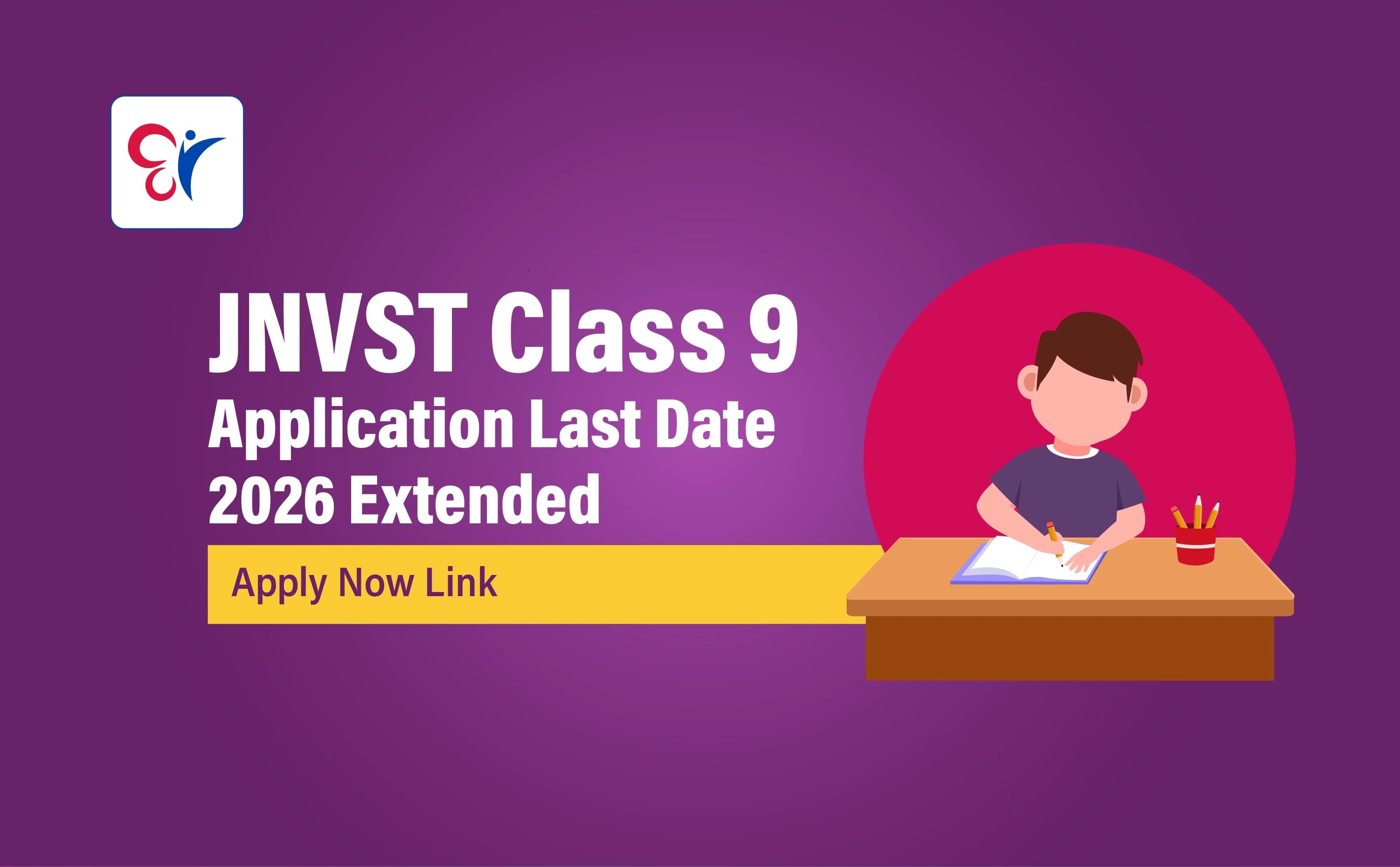 JNVST Class 9
Application Last Date
2026 Extended

Apply Now Link